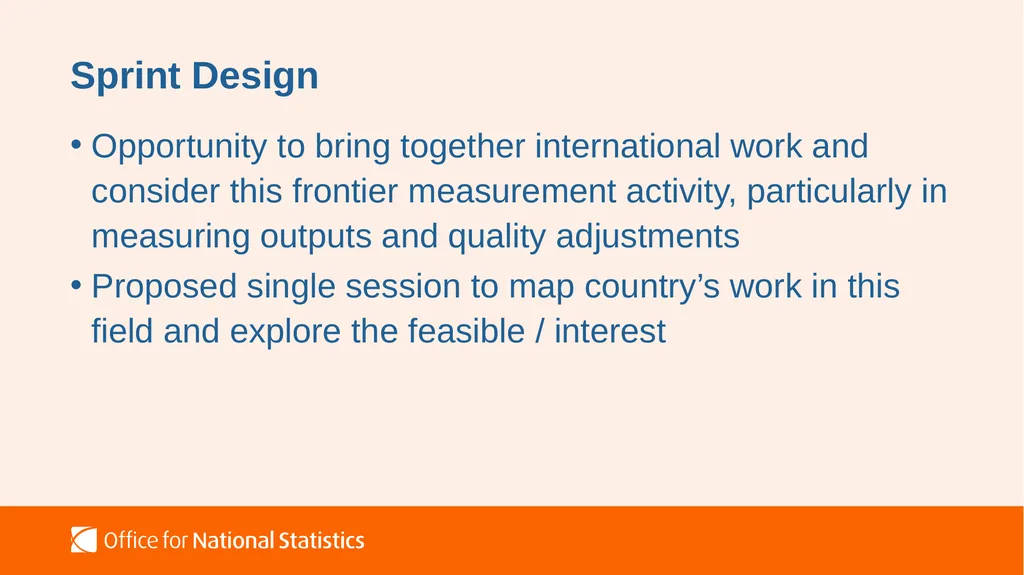 Sprint Design

• Opportunity to bring together international work and consider this frontier measurement activity, particularly in measuring outputs and quality adjustments

• Proposed single session to map country’s work in this field and explore the feasible / interest

Office for National Statistics